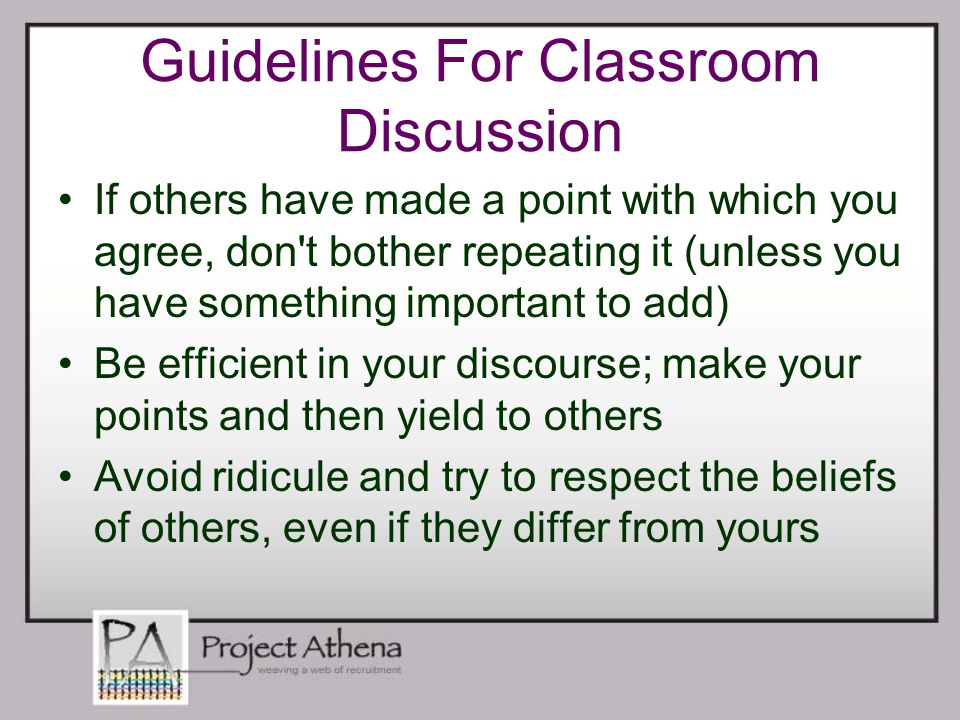 Guidelines For Classroom Discussion

• If others have made a point with which you agree, don't bother repeating it (unless you have something important to add)

• Be efficient in your discourse; make your points and then yield to others

• Avoid ridicule and try to respect the beliefs of others, even if they differ from yours

PA

Project Athena
weaving a web of recruitment